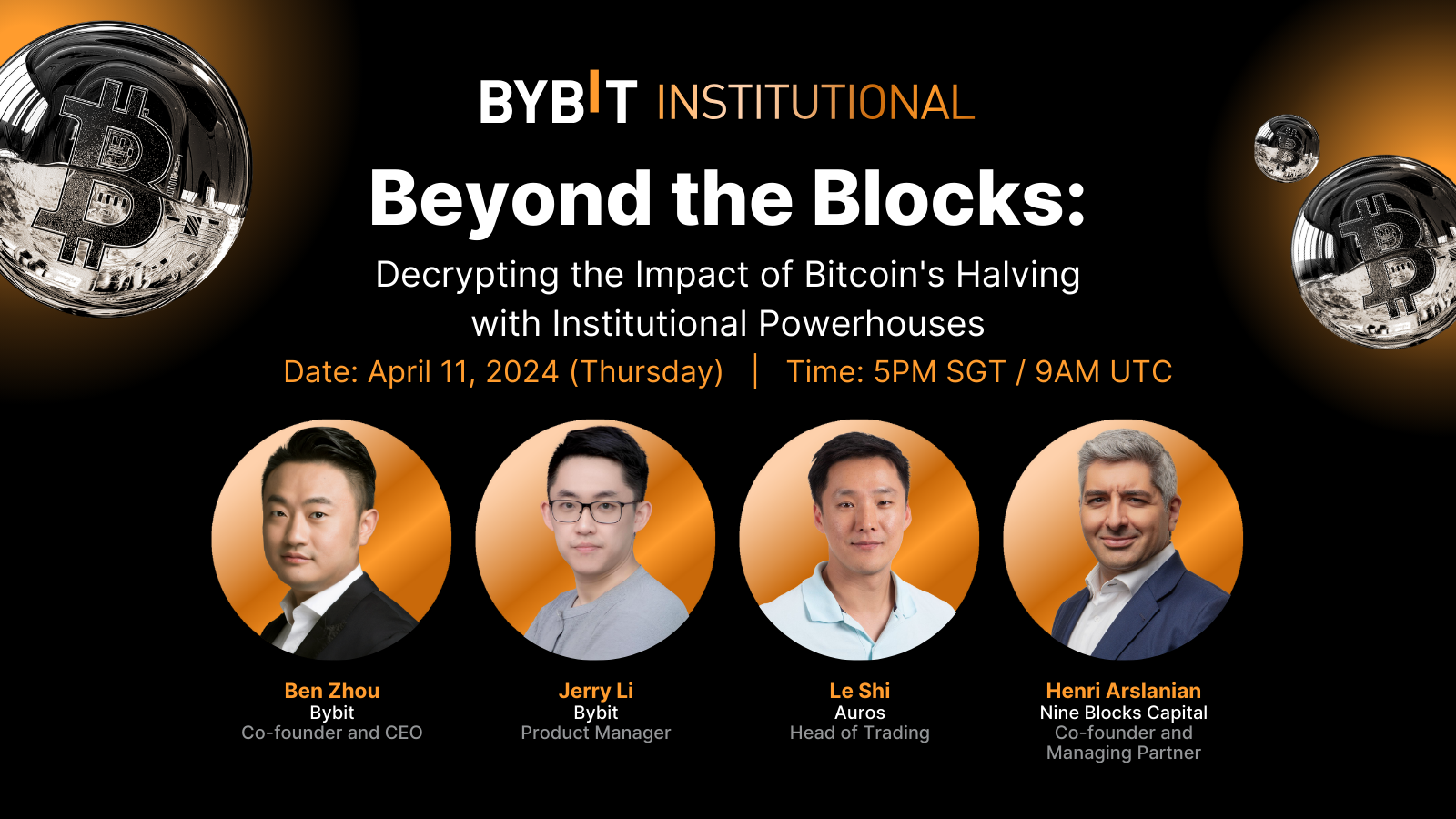 BYBIT INSTITUTIONAL

Beyond the Blocks:

Decrypting the Impact of Bitcoin's Halving with Institutional Powerhouses

Date: April 11, 2024 (Thursday) | Time: 5PM SGT / 9AM UTC

Ben Zhou
Bybit
Co-founder and CEO

Jerry Li
Bybit
Product Manager

Le Shi
Auros
Head of Trading

Henri Arslanian
Nine Blocks Capital
Co-founder and Managing Partner